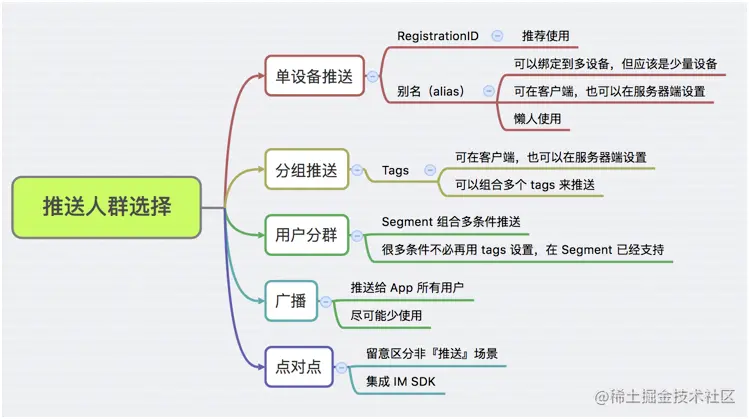 推送人群选择

单设备推送
RegistrationID
推荐使用
别名（alias）
可以绑定到多设备，但应该是少量设备
可在客户端，也可以在服务器端设置
懒人使用

分组推送
Tags
可在客户端，也可以在服务器端设置
可以组合多个 tags 来推送

用户分群
Segment 组合多条件推送
很多条件不必再用 tags 设置，在 Segment 已经支持

广播
推送给 App 所有用户
尽可能少使用

点对点
留意区分非『推送』场景
集成 IM SDK

@稀土掘金技术社区